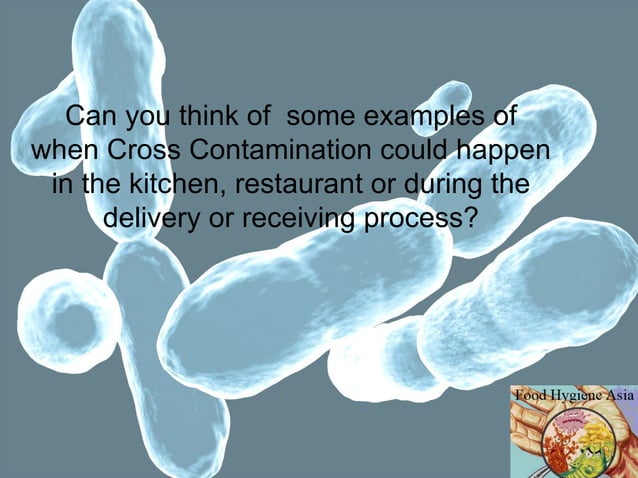 Can you think of  some examples of when Cross Contamination could happen in the kitchen, restaurant or during the delivery or receiving process?

Food Hygiene Asia